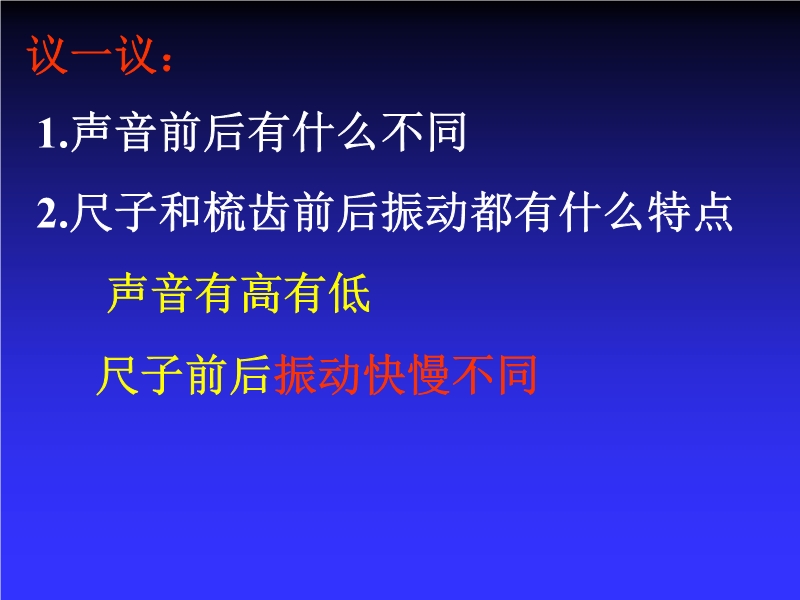 议一议：

1.声音前后有什么不同

2.尺子和梳齿前后振动都有什么特点

声音有高有低

尺子前后振动快慢不同